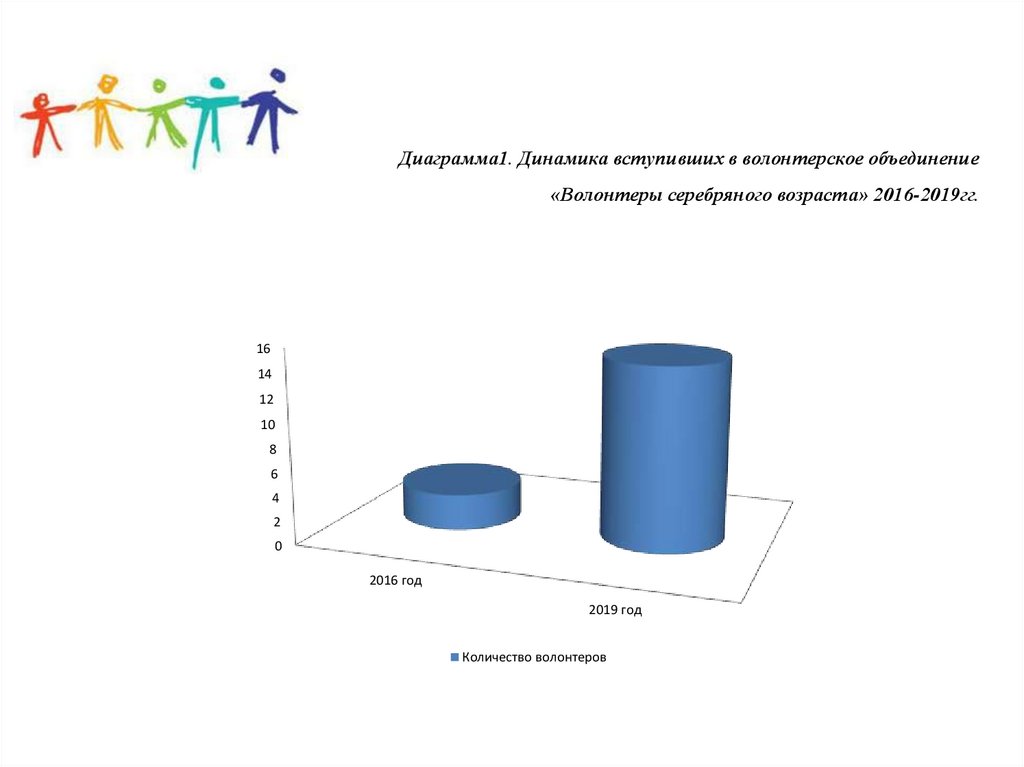 Диаграмма1. Динамика вступивших в волонтерское объединение

«Волонтеры серебряного возраста» 2016-2019гг.

16
14
12
10
8
6
4
2
0

2016 год

2019 год

Количество волонтеров